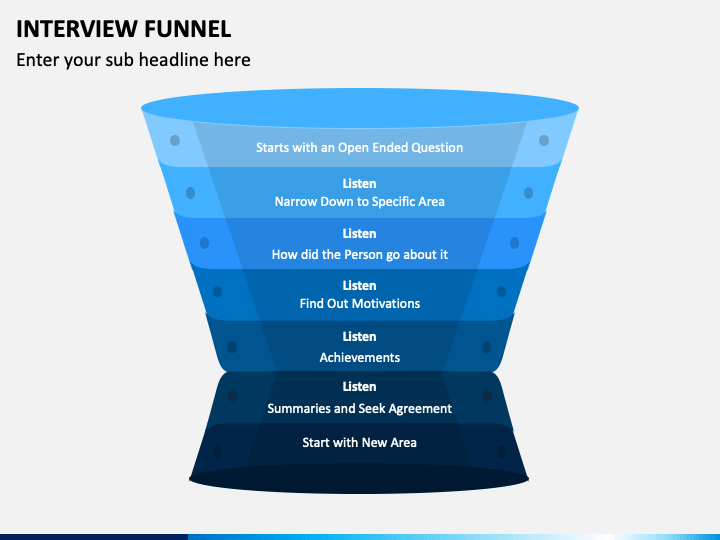 INTERVIEW FUNNEL

Enter your sub headline here

Starts with an Open Ended Question

Listen
Narrow Down to Specific Area

Listen
How did the Person go about it

Listen
Find Out Motivations

Listen
Achievements

Listen
Summaries and Seek Agreement

Start with New Area